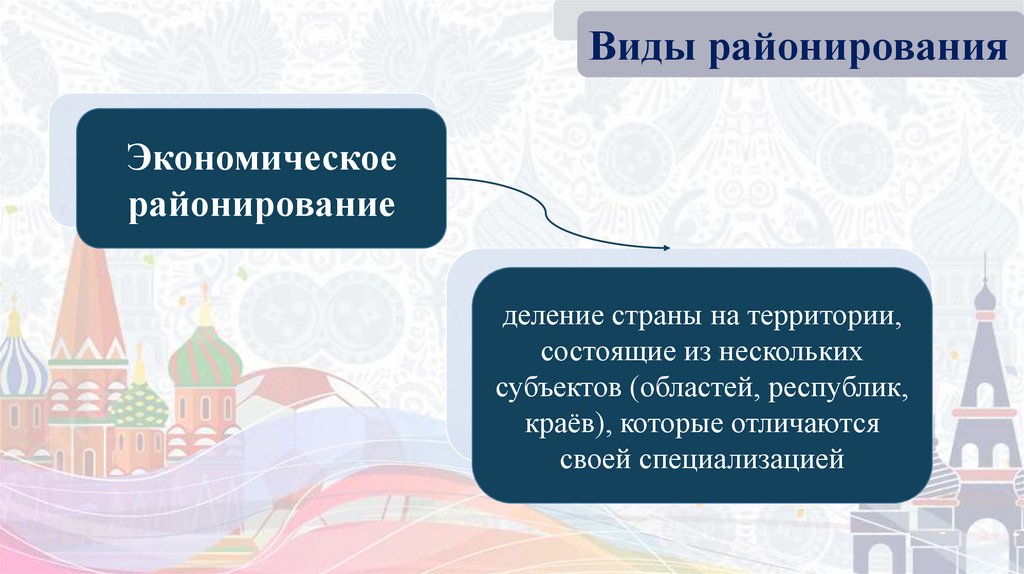 Виды районирования

Экономическое районирование

деление страны на территории, состоящие из нескольких субъектов (областей, республик, краёв), которые отличаются своей специализацией